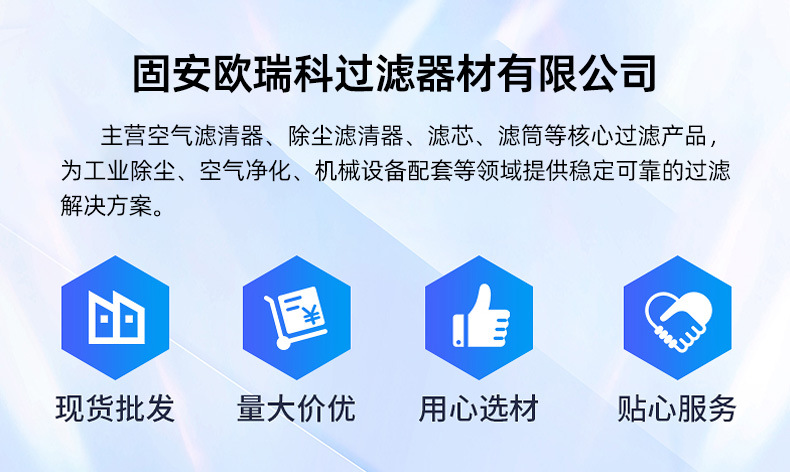 固安欧瑞科过滤器材有限公司

主营空气滤清器、除尘滤清器、滤芯、滤筒等核心过滤产品，为工业除尘、空气净化、机械设备配套等领域提供稳定可靠的过滤解决方案。

¥

现货批发

量大价优

用心选材

贴心服务